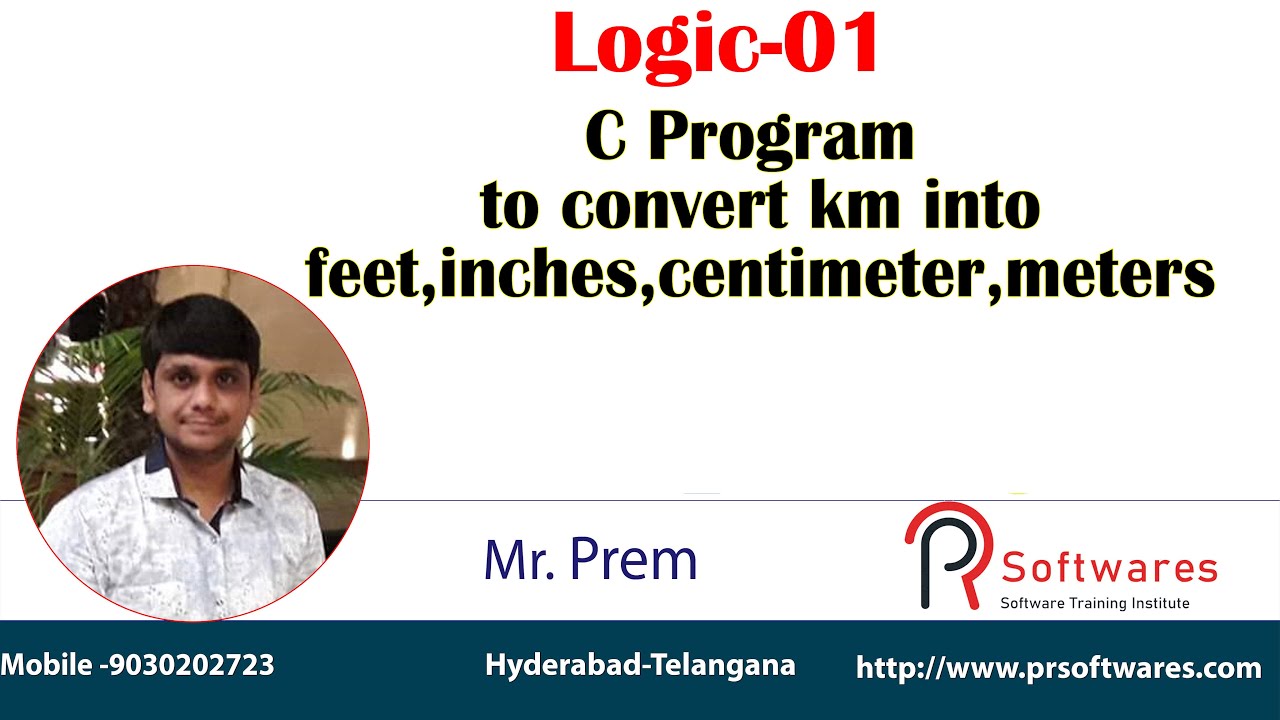 Logic-01

C Program to convert km into feet,inches,centimeter,meters

Mr. Prem

PR Softwares
Software Training Institute

Mobile -9030202723

Hyderabad-Telangana

http://www.prsoftwares.com